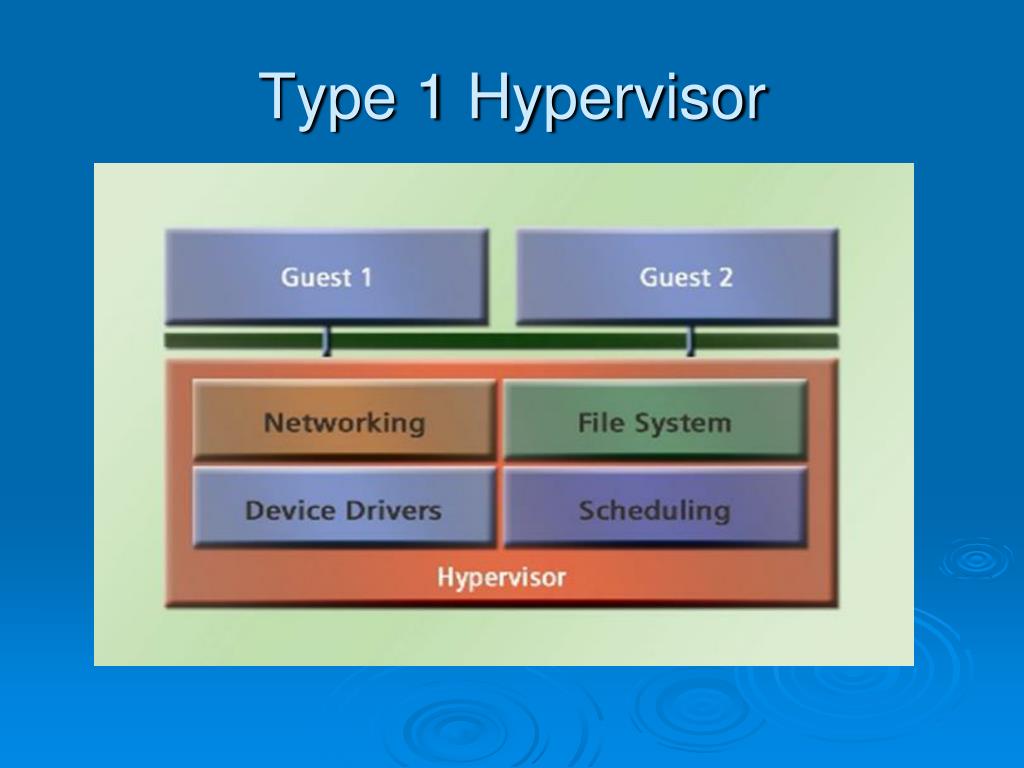 Type 1 Hypervisor

Guest 1

Guest 2

Networking

File System

Device Drivers

Scheduling

Hypervisor